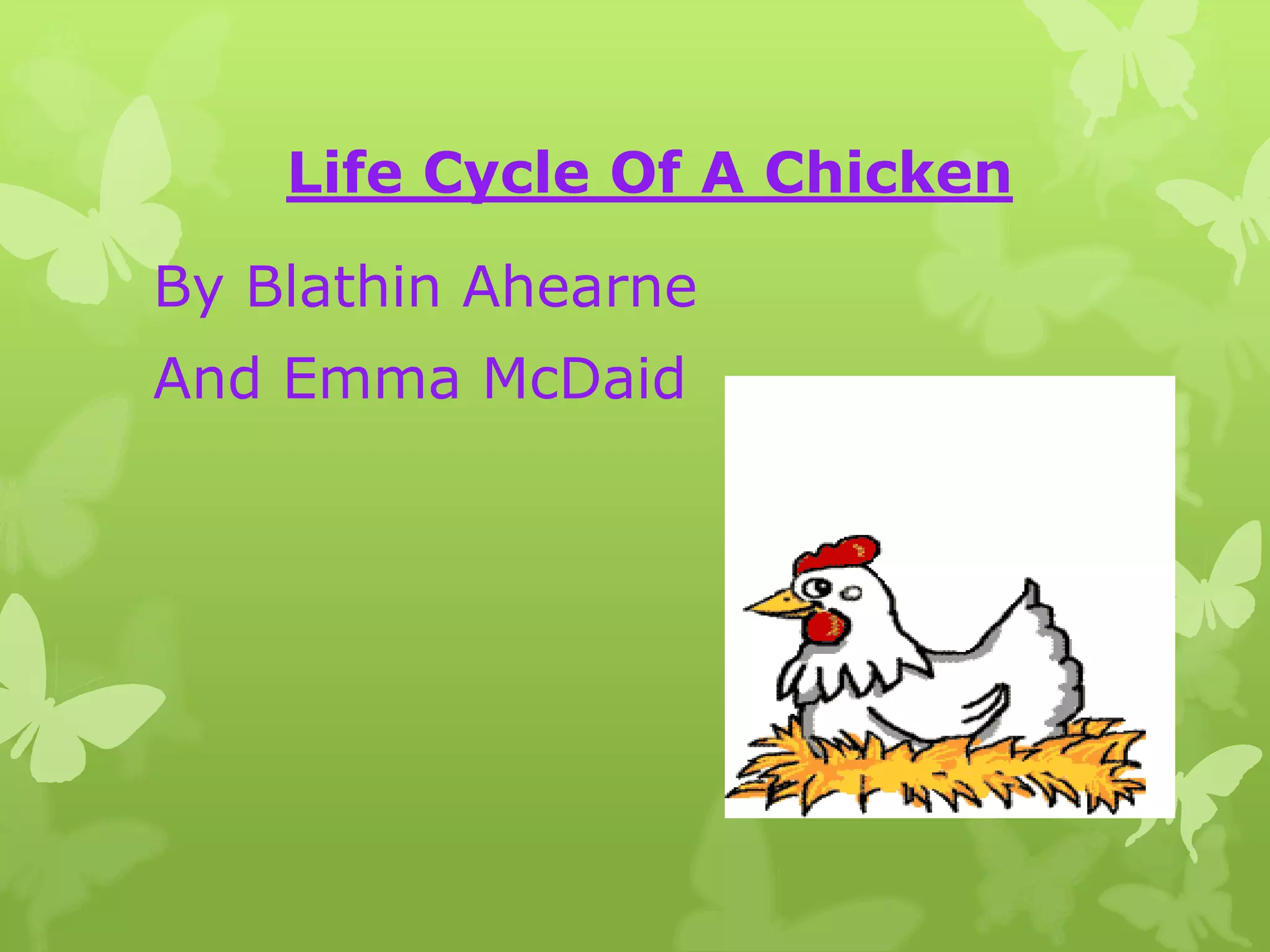 Life Cycle Of A Chicken

By Blathin Ahearne

And Emma McDaid